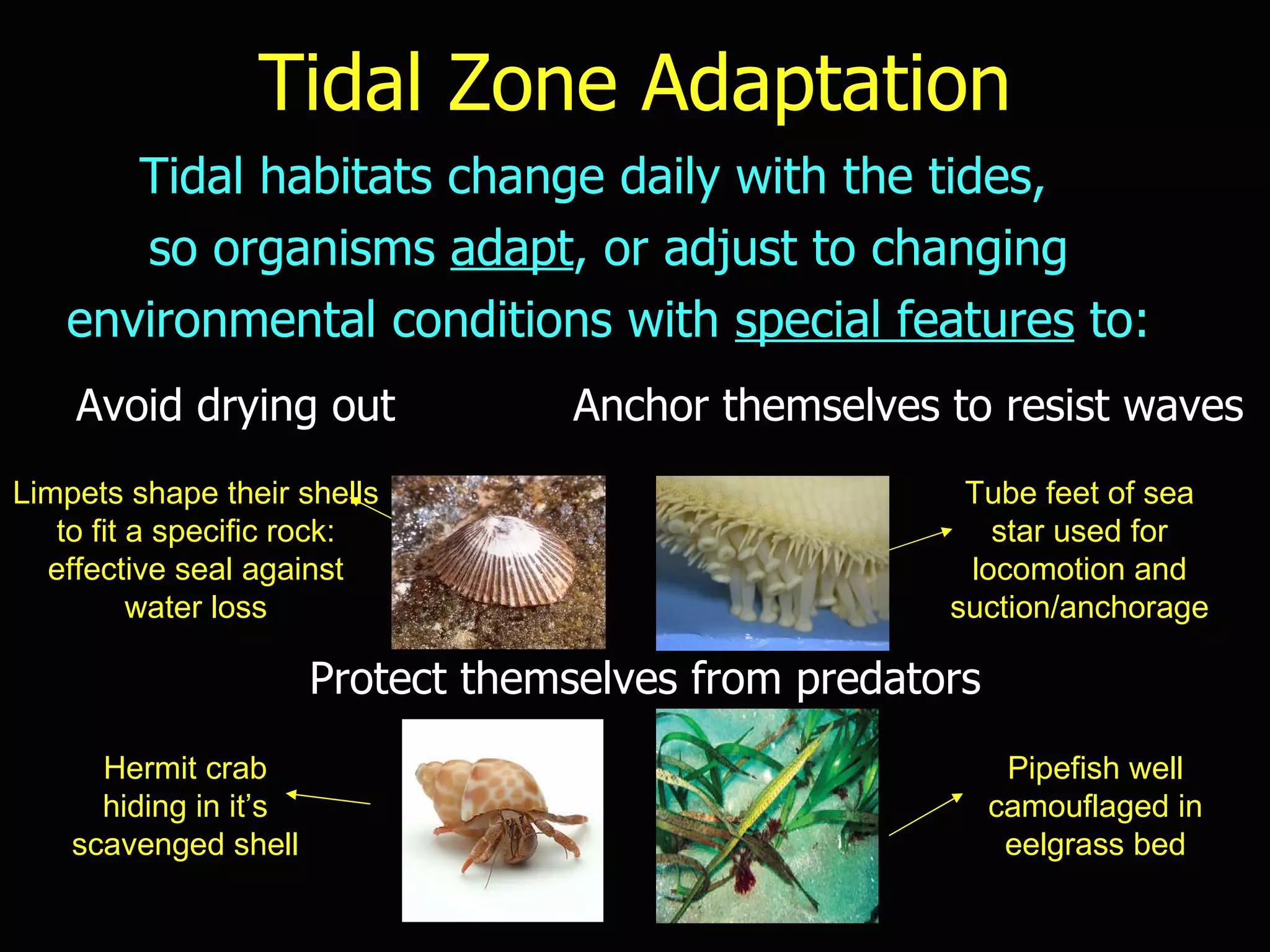 Tidal Zone Adaptation

Tidal habitats change daily with the tides, so organisms adapt, or adjust to changing environmental conditions with special features to:

Avoid drying out

Anchor themselves to resist waves

Limpets shape their shells to fit a specific rock: effective seal against water loss

Tube feet of sea star used for locomotion and suction/anchorage

Protect themselves from predators

Hermit crab hiding in it's scavenged shell

Pipefish well camouflaged in eelgrass bed